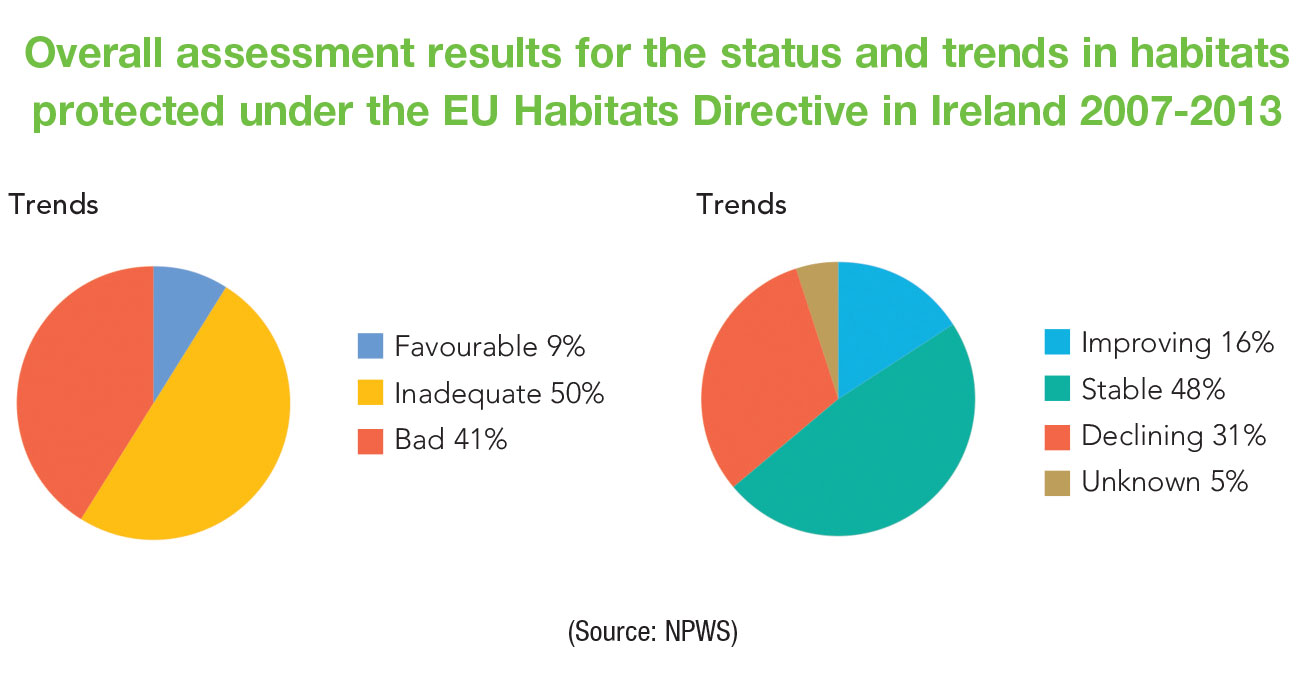 Overall assessment results for the status and trends in habitats protected under the EU Habitats Directive in Ireland 2007-2013

Trends

Favourable 9%
Inadequate 50%
Bad 41%

Trends

Improving 16%
Stable 48%
Declining 31%
Unknown 5%

(Source: NPWS)